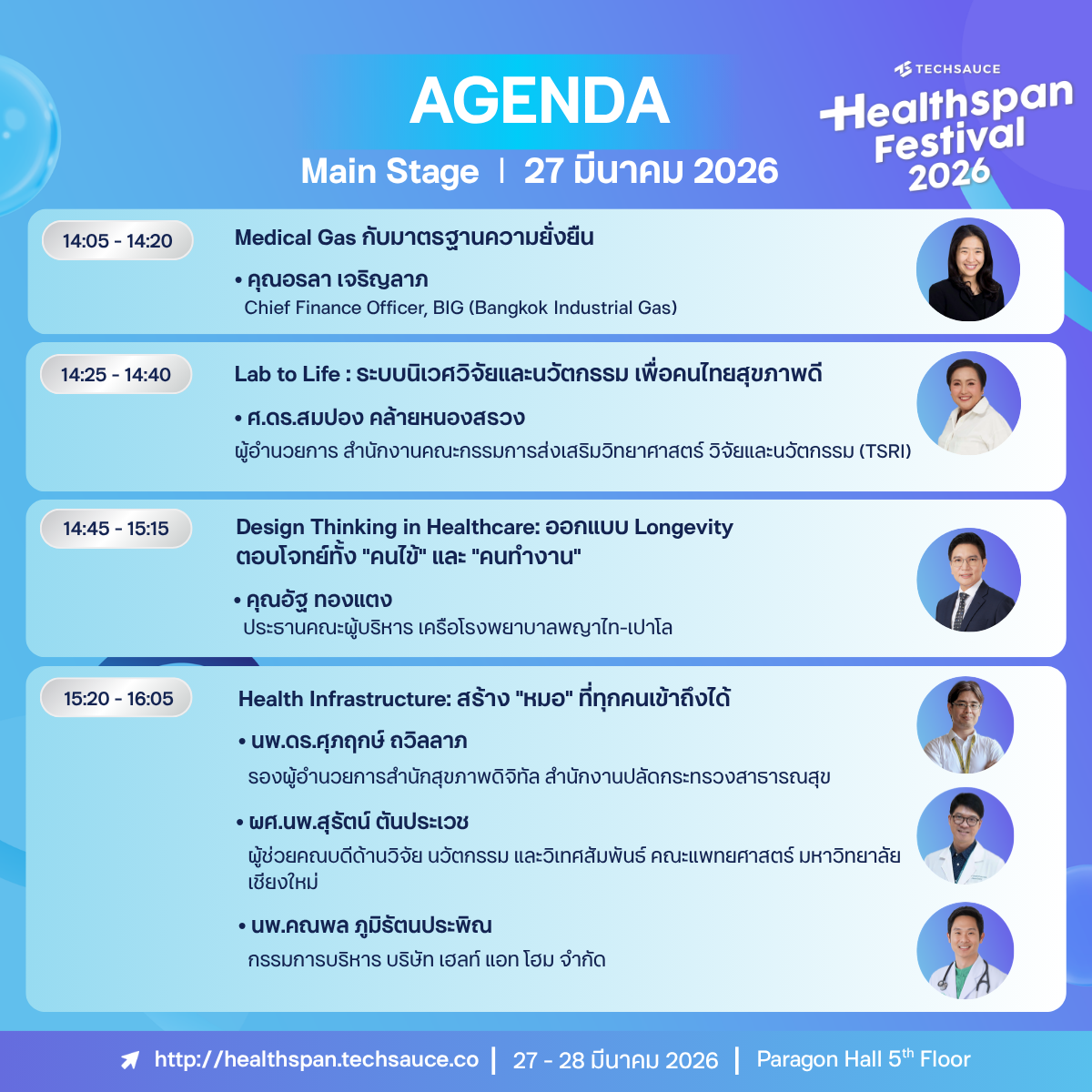 AGENDA

Main Stage | 27 มีนาคม 2026

TECHSAUCE
Healthspan Festival 2026

14:05 - 14:20
Medical Gas กับมาตรฐานความยั่งยืน
• คุณอรลา เจริญลาภ
Chief Finance Officer, BIG (Bangkok Industrial Gas)

14:25 - 14:40
Lab to Life : ระบบนิเวศวิจัยและนวัตกรรม เพื่อคนไทยสุขภาพดี
• ศ.ดร.สมปอง คล้ายหนองสรวง
ผู้อำนวยการ สำนักงานคณะกรรมการส่งเสริมวิทยาศาสตร์ วิจัยและนวัตกรรม (TSRI)

14:45 - 15:15
Design Thinking in Healthcare: ออกแบบ Longevity ตอบโจทย์ทั้ง "คนไข้" และ "คนทำงาน"
• คุณอัฐ ทองแตง
ประธานคณะผู้บริหาร เครือโรงพยาบาลพญาไท-เปาโล

15:20 - 16:05
Health Infrastructure: สร้าง "หมอ" ที่ทุกคนเข้าถึงได้
• นพ.ดร.ศุภฤกษ์ ถวิลลาภ
รองผู้อำนวยการสำนักสุขภาพดิจิทัล สำนักงานปลัดกระทรวงสาธารณสุข
• ผศ.นพ.สุรัตน์ ตันประเวช
ผู้ช่วยคณบดีด้านวิจัย นวัตกรรม และวิเทศสัมพันธ์ คณะแพทยศาสตร์ มหาวิทยาลัยเชียงใหม่
• นพ.คณพล ภูมิรัตนประพิณ
กรรมการบริหาร บริษัท เฮลท์ แอท โฮม จำกัด

http://healthspan.techsauce.co | 27 - 28 มีนาคม 2026 | Paragon Hall 5$^{th}$ Floor